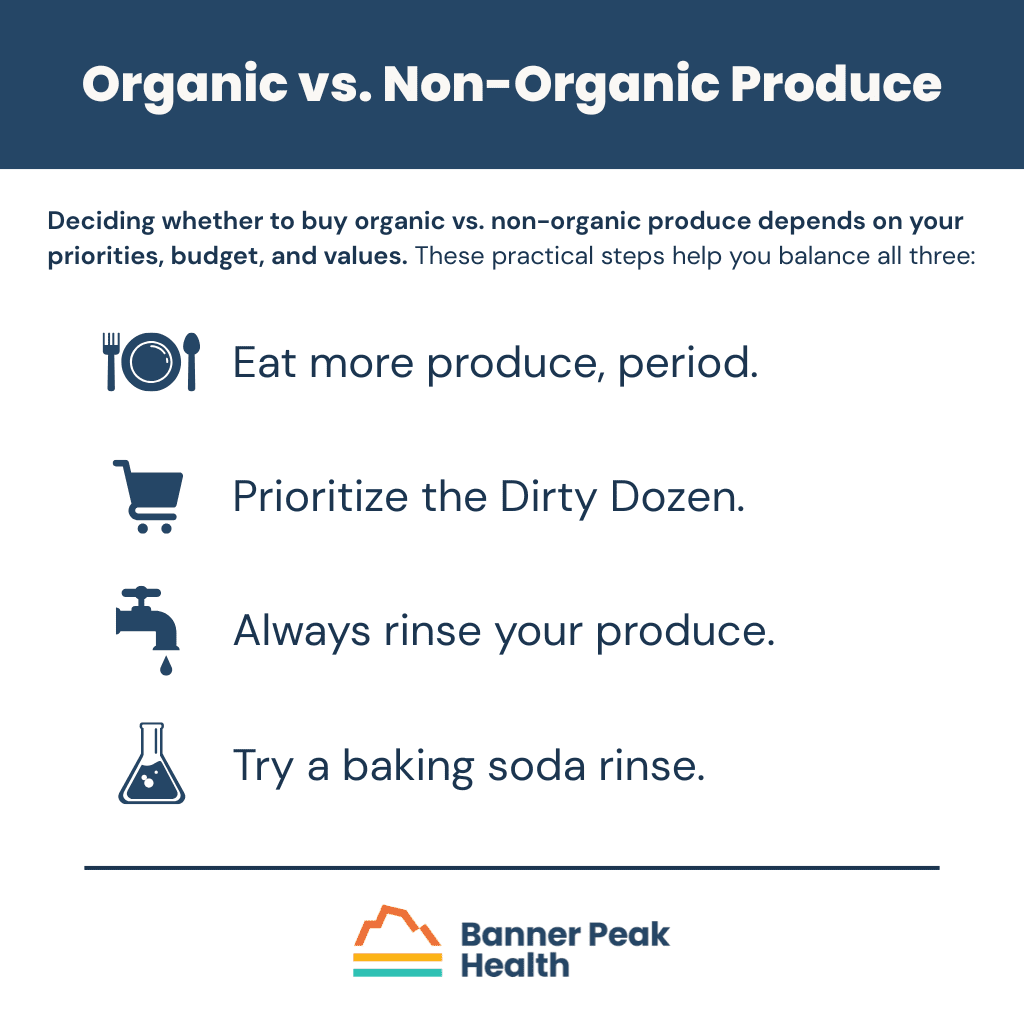 Organic vs. Non-Organic Produce

Deciding whether to buy organic vs. non-organic produce depends on your priorities, budget, and values. These practical steps help you balance all three:

Eat more produce, period.

Prioritize the Dirty Dozen.

Always rinse your produce.

Try a baking soda rinse.

Banner Peak Health